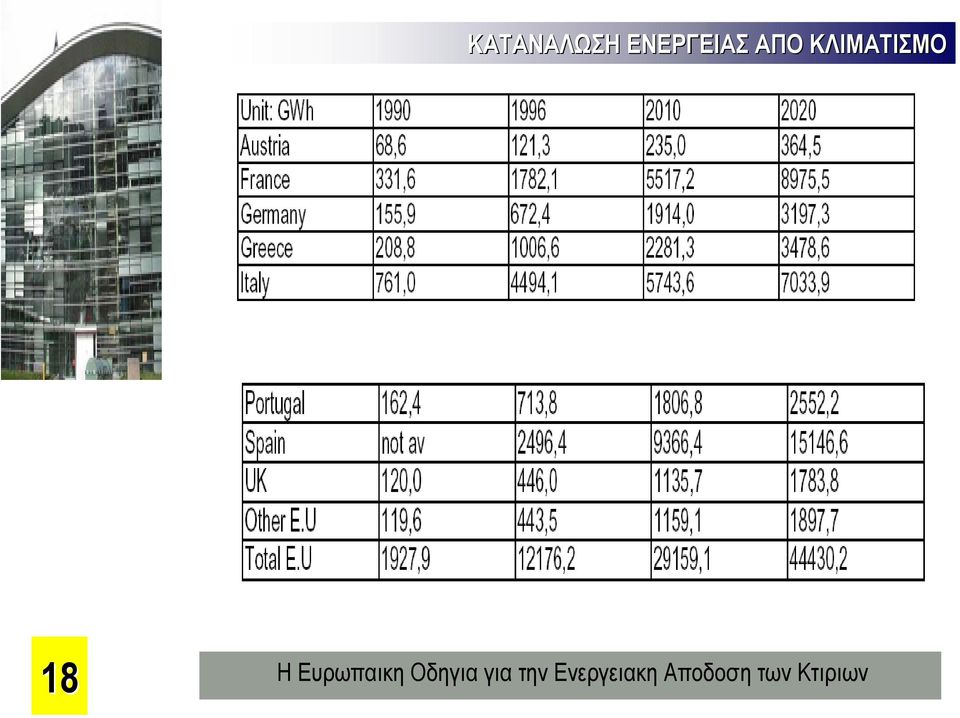 ΚΑΤΑΝΑΛΩΣΗ ΕΝΕΡΓΕΙΑΣ ΑΠΟ ΚΛΙΜΑΤΙΣΜΟ

| Unit: GWh | 1990 | 1996 | 2010 | 2020 |
|---|---|---|---|---|
| Austria | 68,6 | 121,3 | 235,0 | 364,5 |
| France | 331,6 | 1782,1 | 5517,2 | 8975,5 |
| Germany | 155,9 | 672,4 | 1914,0 | 3197,3 |
| Greece | 208,8 | 1006,6 | 2281,3 | 3478,6 |
| Italy | 761,0 | 4494,1 | 5743,6 | 7033,9 |

| Portugal | 162,4 | 713,8 | 1806,8 | 2552,2 |
|---|---|---|---|---|
| Spain | not av | 2496,4 | 9366,4 | 15146,6 |
| UK | 120,0 | 446,0 | 1135,7 | 1783,8 |
| Other E.U | 119,6 | 443,5 | 1159,1 | 1897,7 |
| Total E.U | 1927,9 | 12176,2 | 29159,1 | 44430,2 |

18

Η Ευρωπαικη Οδηγια για την Ενεργειακη Αποδοση των Κτιριων